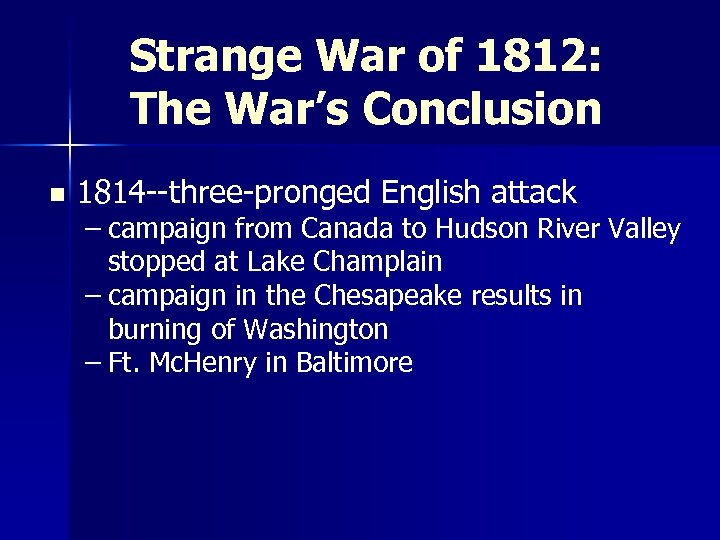 Strange War of 1812: The War's Conclusion

▪ 1814--three-pronged English attack
– campaign from Canada to Hudson River Valley stopped at Lake Champlain
– campaign in the Chesapeake results in burning of Washington
– Ft. McHenry in Baltimore